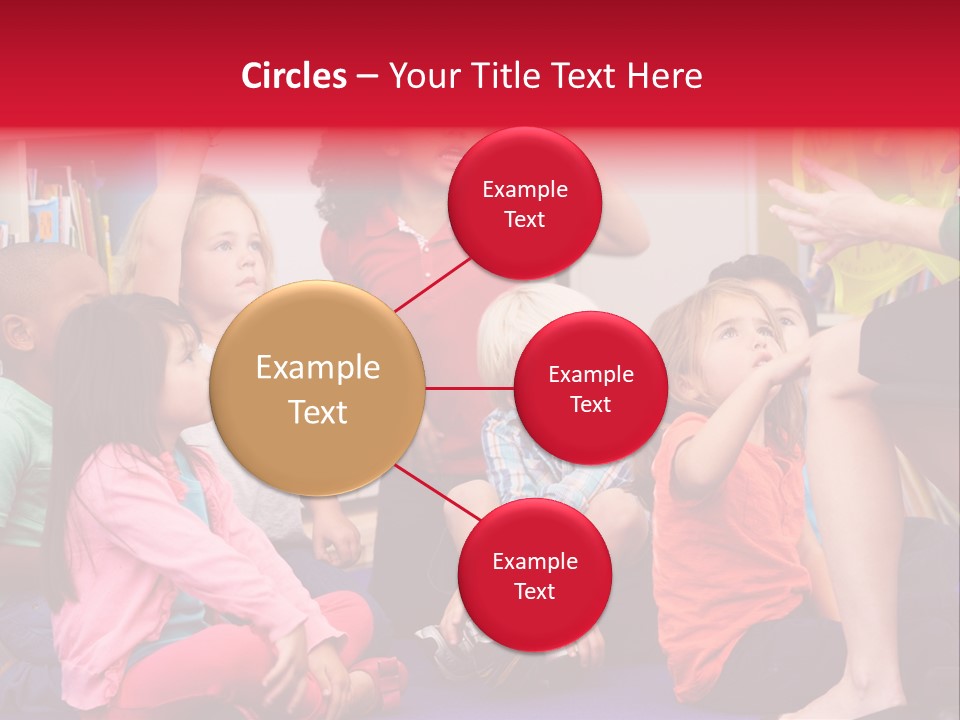 Circles – Your Title Text Here

Example Text

Example Text

Example Text

Example Text